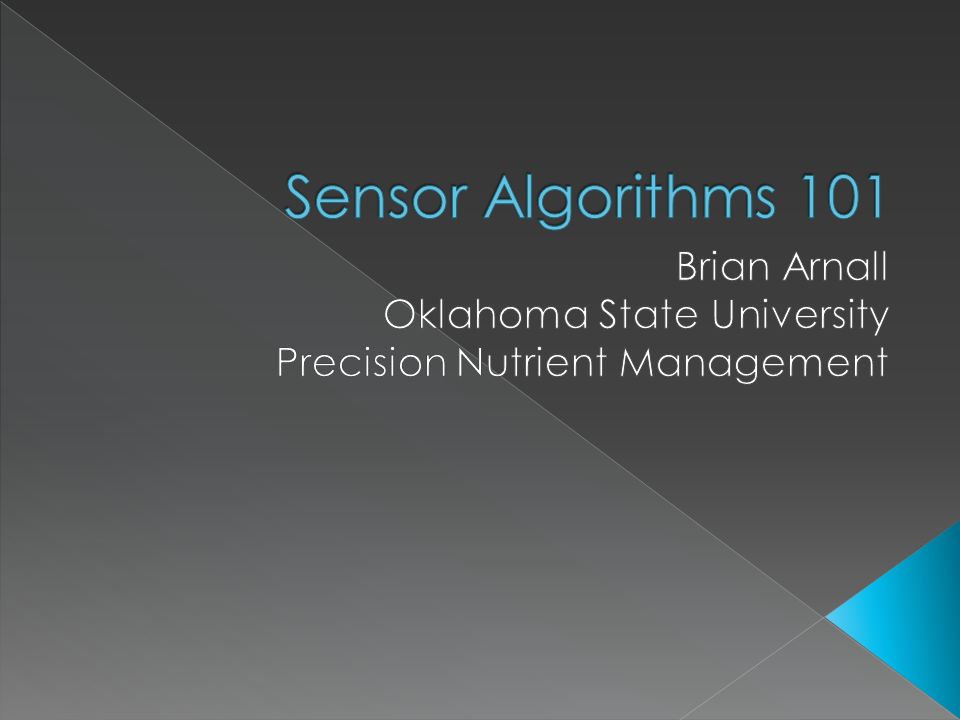 Sensor Algorithms 101

Brian Arnall
Oklahoma State University
Precision Nutrient Management